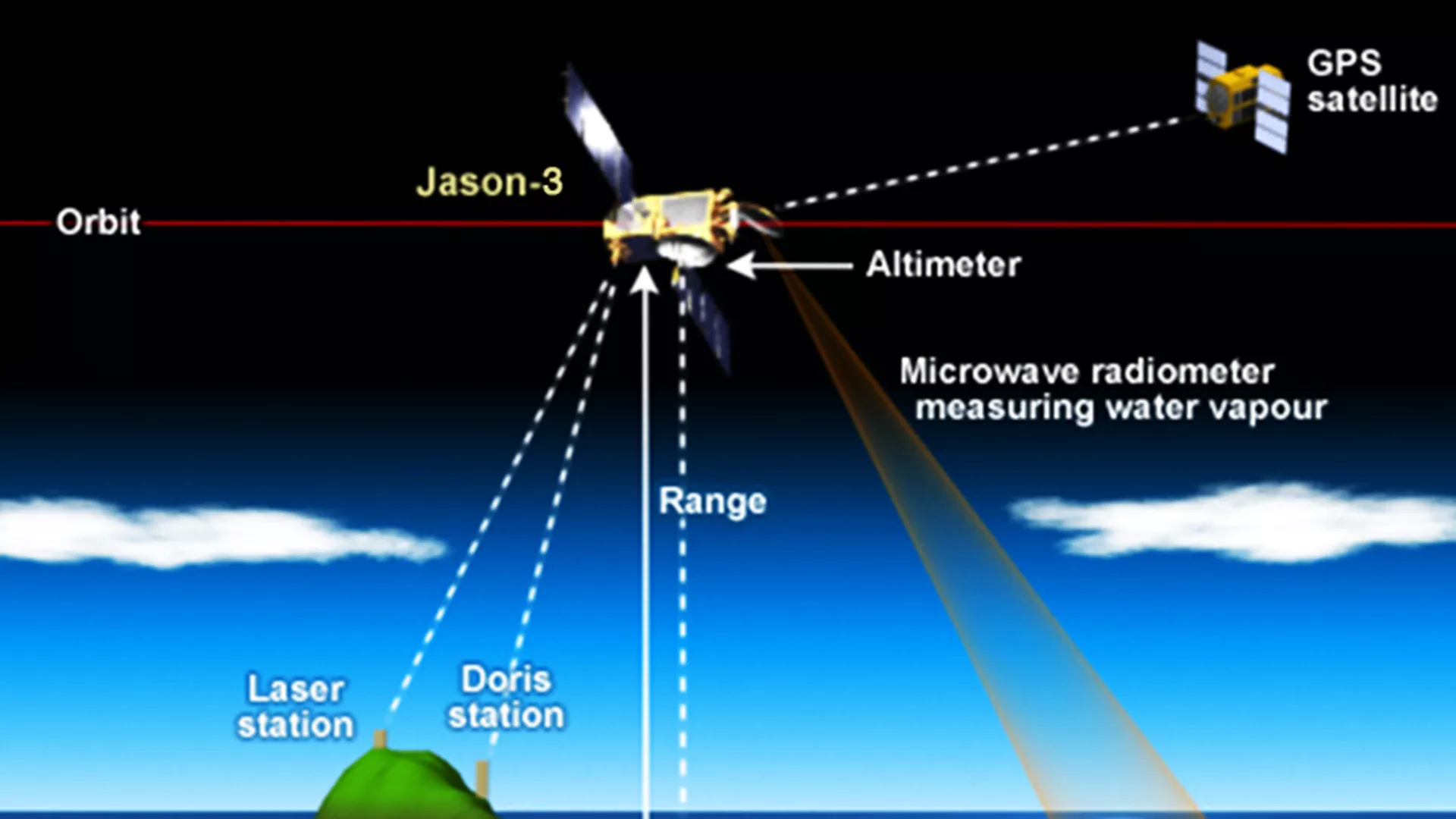 GPS satellite

Jason-3

Orbit

Altimeter

Microwave radiometer measuring water vapour

Range

Laser station

Doris station